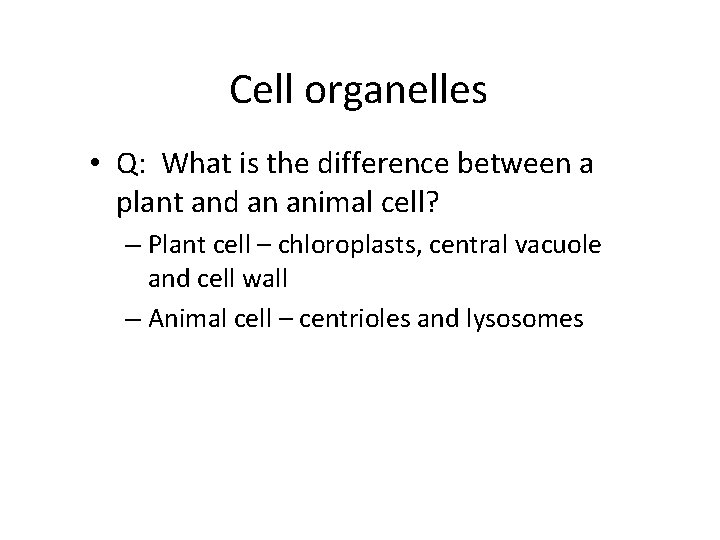 Cell organelles

• Q: What is the difference between a plant and an animal cell?
– Plant cell – chloroplasts, central vacuole and cell wall
– Animal cell – centrioles and lysosomes